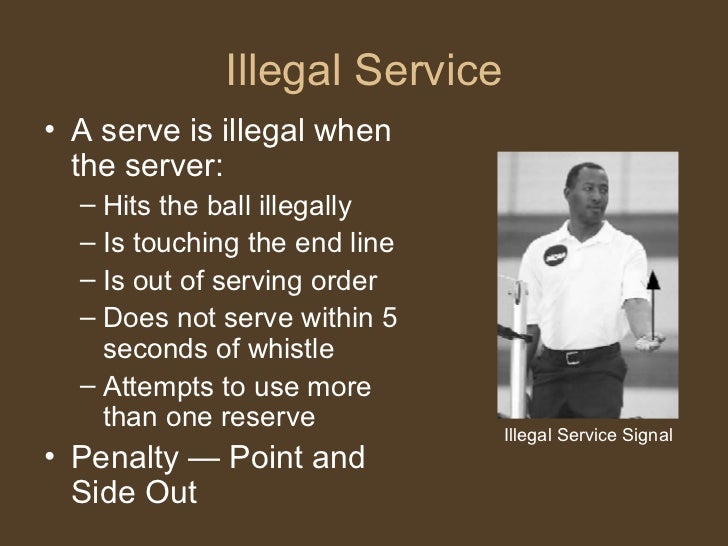 Illegal Service

• A serve is illegal when the server:
 – Hits the ball illegally
 – Is touching the end line
 – Is out of serving order
 – Does not serve within 5 seconds of whistle
 – Attempts to use more than one reserve
• Penalty — Point and Side Out

NCAA

Illegal Service Signal